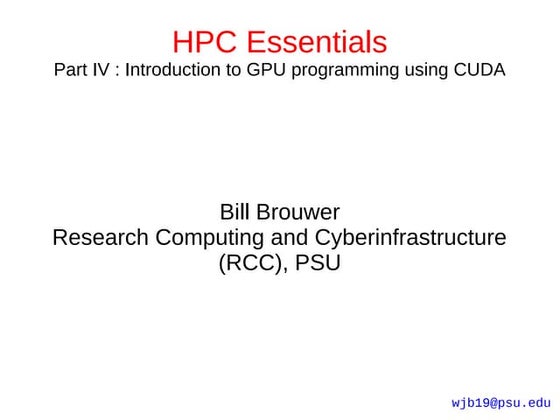 HPC Essentials
Part IV : Introduction to GPU programming using CUDA

Bill Brouwer
Research Computing and Cyberinfrastructure (RCC), PSU

wjb19@psu.edu